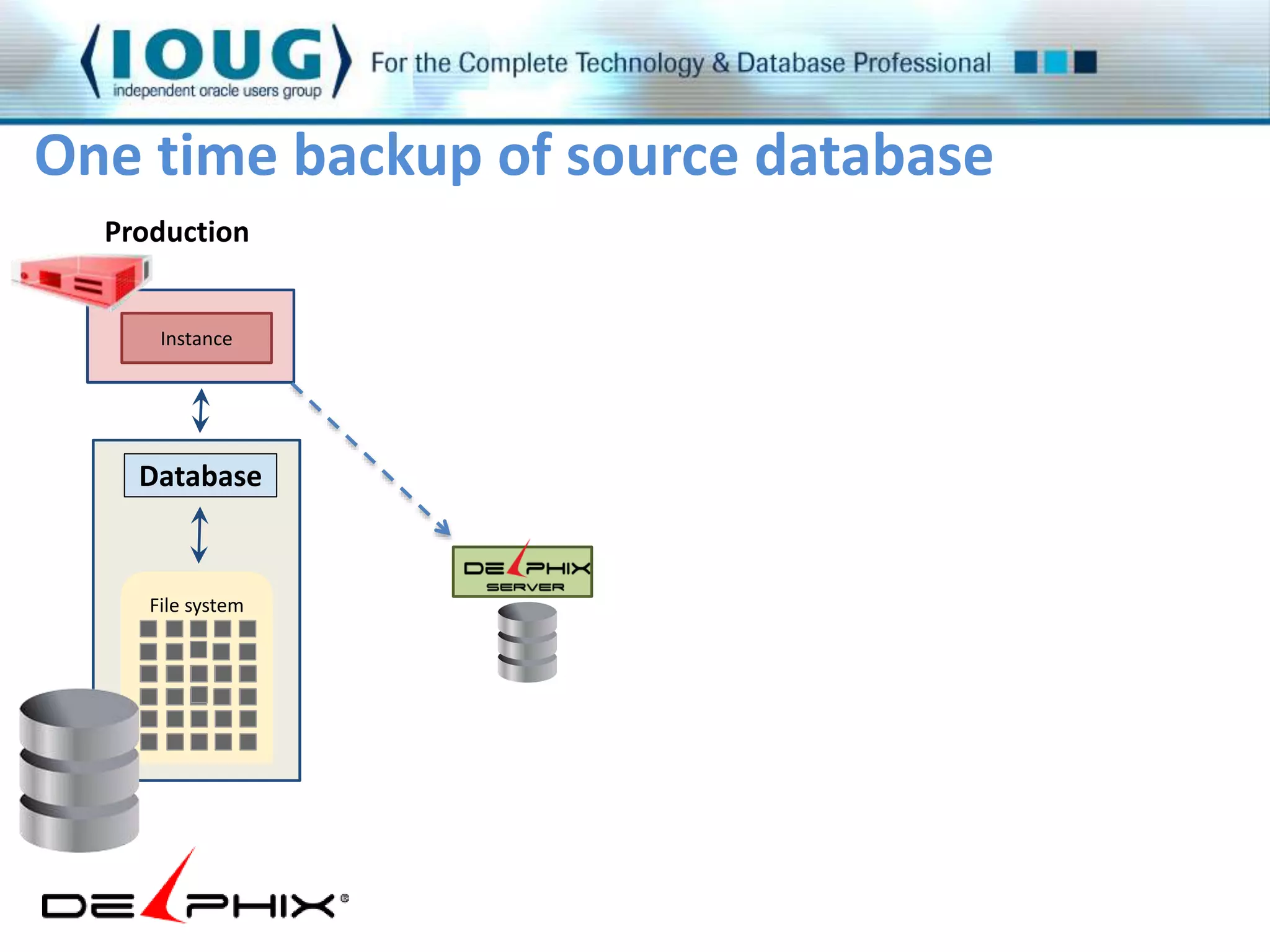 IOUG
independent oracle users group
For the Complete Technology & Database Professional

One time backup of source database

Production

Instance

Database

File system

DELPHIX
SERVER

DELPHIX®